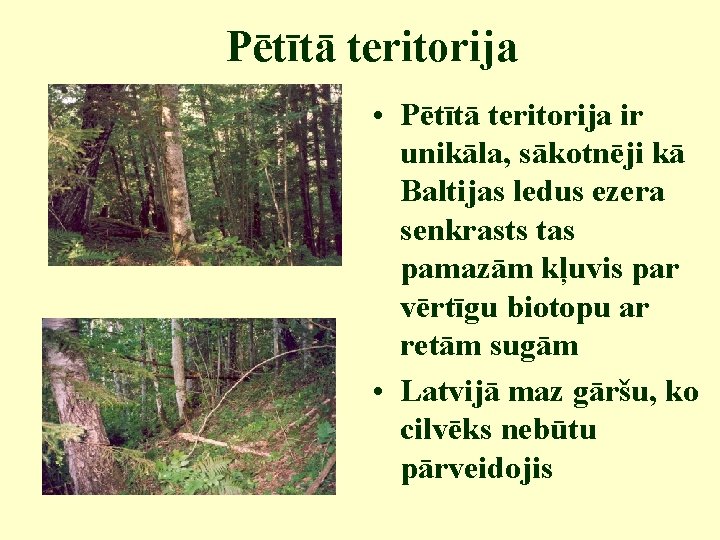 Pētītā teritorija

• Pētītā teritorija ir unikāla, sākotnēji kā Baltijas ledus ezera senkrasts tas pamazām kļuvis par vērtīgu biotopu ar retām sugām

• Latvijā maz gāršu, ko cilvēks nebūtu pārveidojis